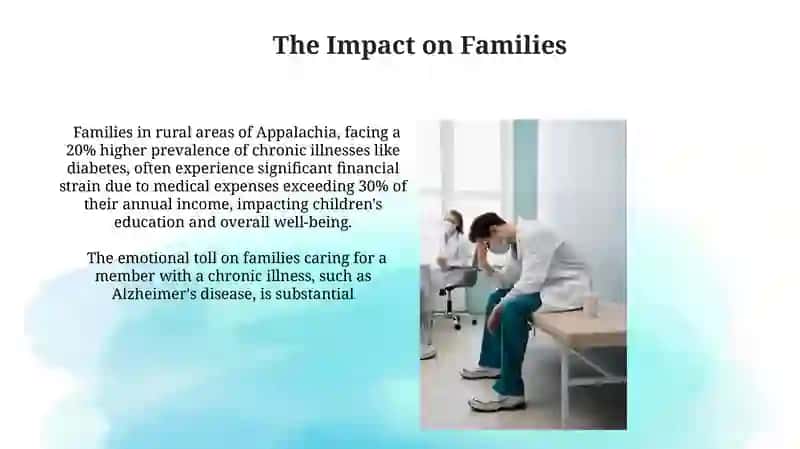 The Impact on Families

Families in rural areas of Appalachia, facing a 20% higher prevalence of chronic illnesses like diabetes, often experience significant financial strain due to medical expenses exceeding 30% of their annual income, impacting children's education and overall well-being.

The emotional toll on families caring for a member with a chronic illness, such as Alzheimer's disease, is substantial